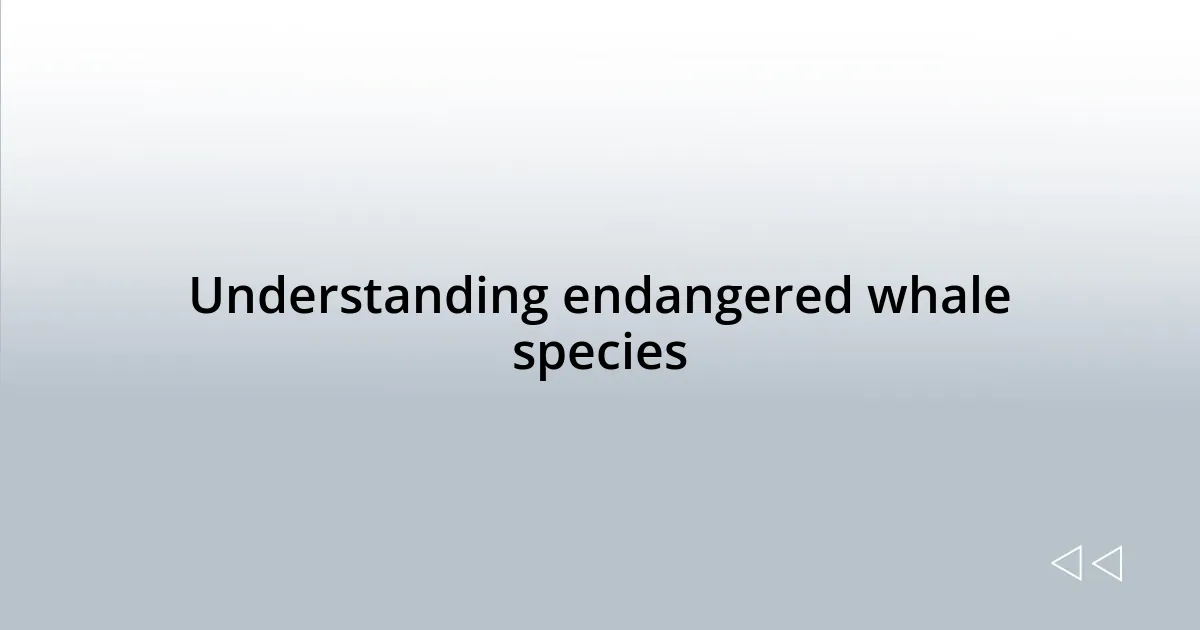 Understanding endangered whale species